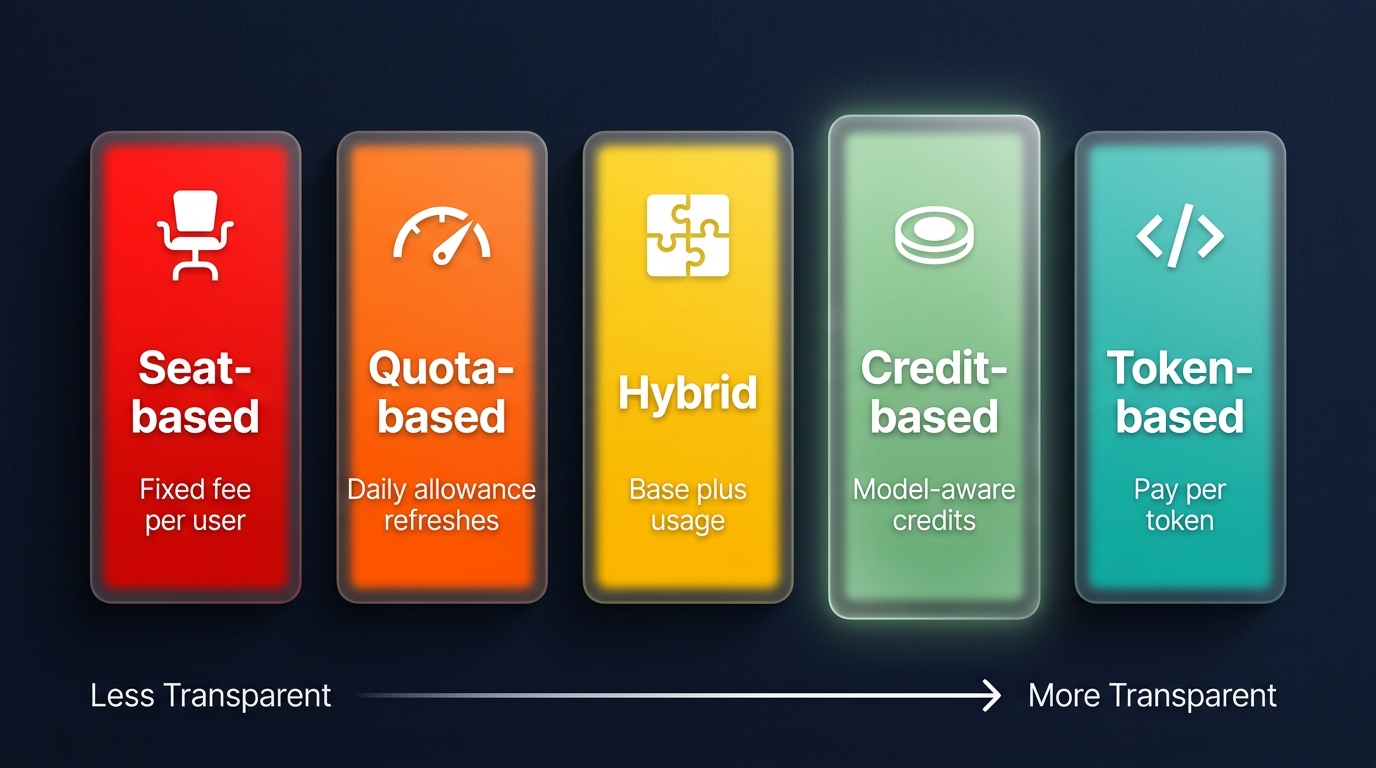 Seat-based

Fixed fee per user

Quota-based

Daily allowance refreshes

Hybrid

Base plus usage

Credit-based

Model-aware credits

Token-based

Pay per token

Less Transparent

More Transparent